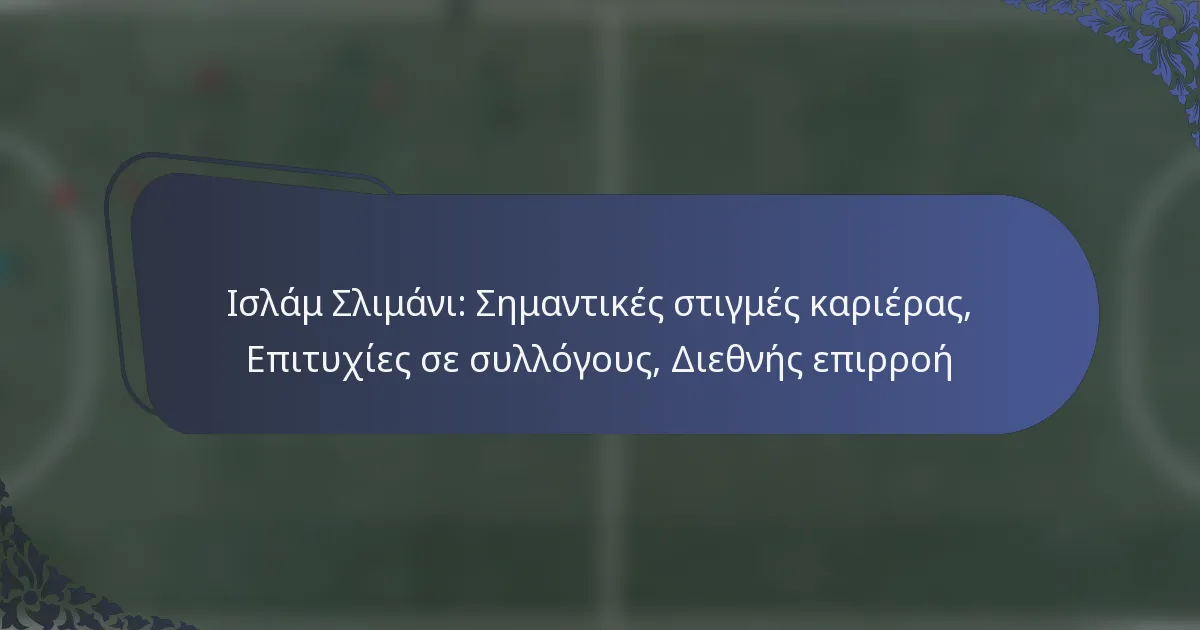 Ισλάμ Σλιμάνι: Σημαντικές στιγμές καριέρας, Επιτυχίες σε συλλόγους, Διεθνής επιρροή